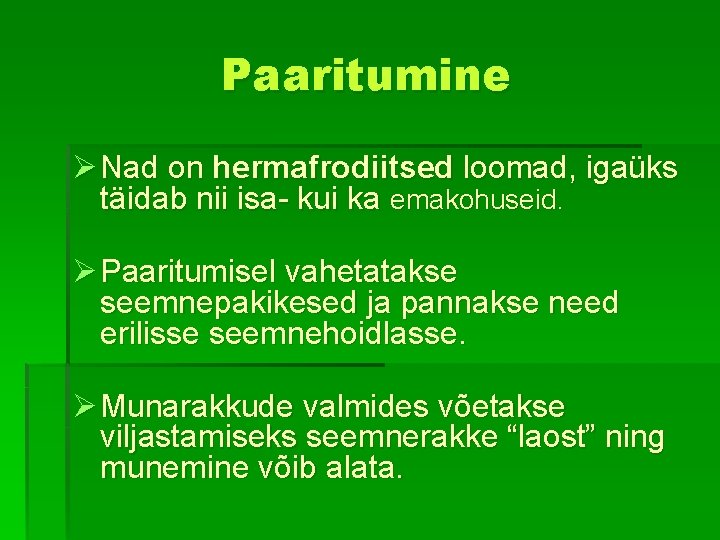 Paaritumine

➢ Nad on hermafrodiitsed loomad, igaüks täidab nii isa- kui ka emakohuseid.

➢ Paaritumisel vahetatakse seemnepakikesed ja pannakse need erilisse seemnehoidlasse.

➢ Munarakkude valmides võetakse viljastamiseks seemnerakke “laost” ning munemine võib alata.